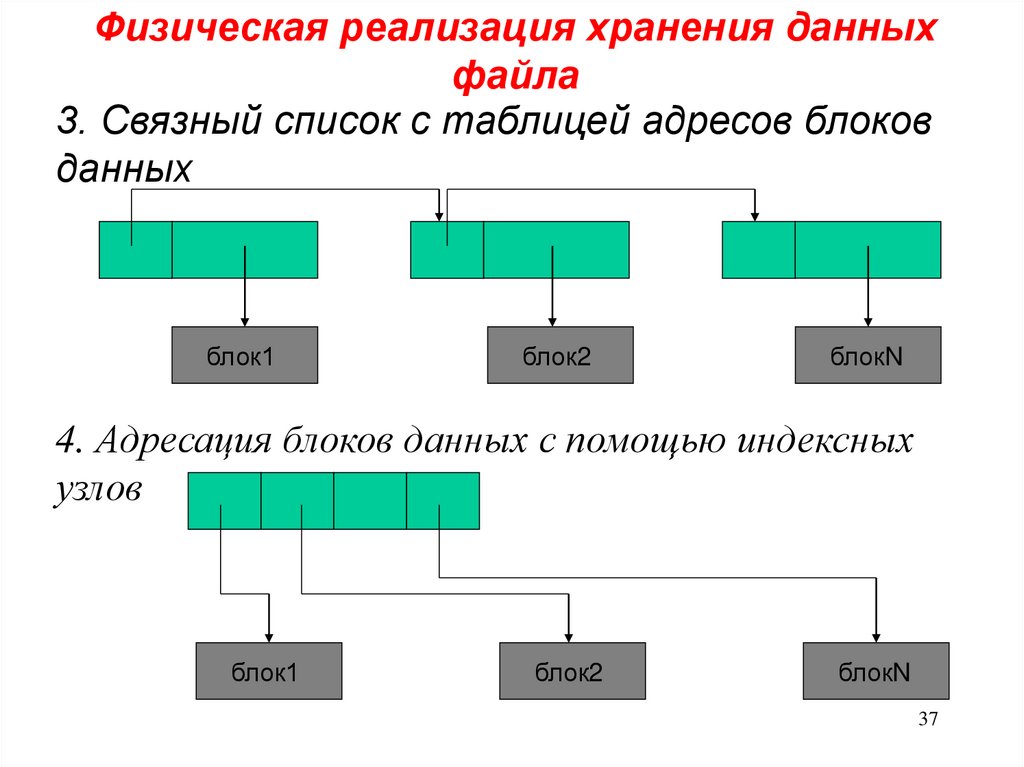 Физическая реализация хранения данных файла

3. Связный список с таблицей адресов блоков данных

блок1

блок2

блокN

4. Адресация блоков данных с помощью индексных узлов

блок1

блок2

блокN

37